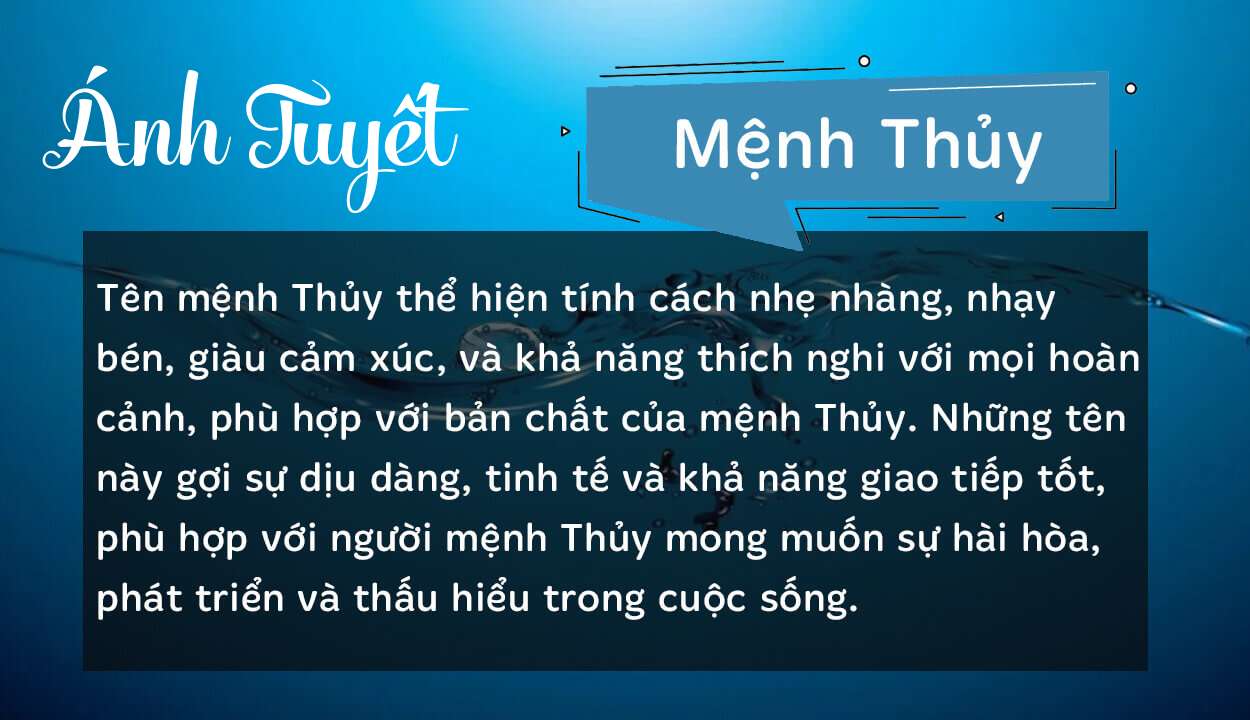 Ánh Tuyết

Mệnh Thủy

Tên mệnh Thủy thể hiện tính cách nhẹ nhàng, nhạy bén, giàu cảm xúc, và khả năng thích nghi với mọi hoàn cảnh, phù hợp với bản chất của mệnh Thủy. Những tên này gợi sự dịu dàng, tinh tế và khả năng giao tiếp tốt, phù hợp với người mệnh Thủy mong muốn sự hài hòa, phát triển và thấu hiểu trong cuộc sống.